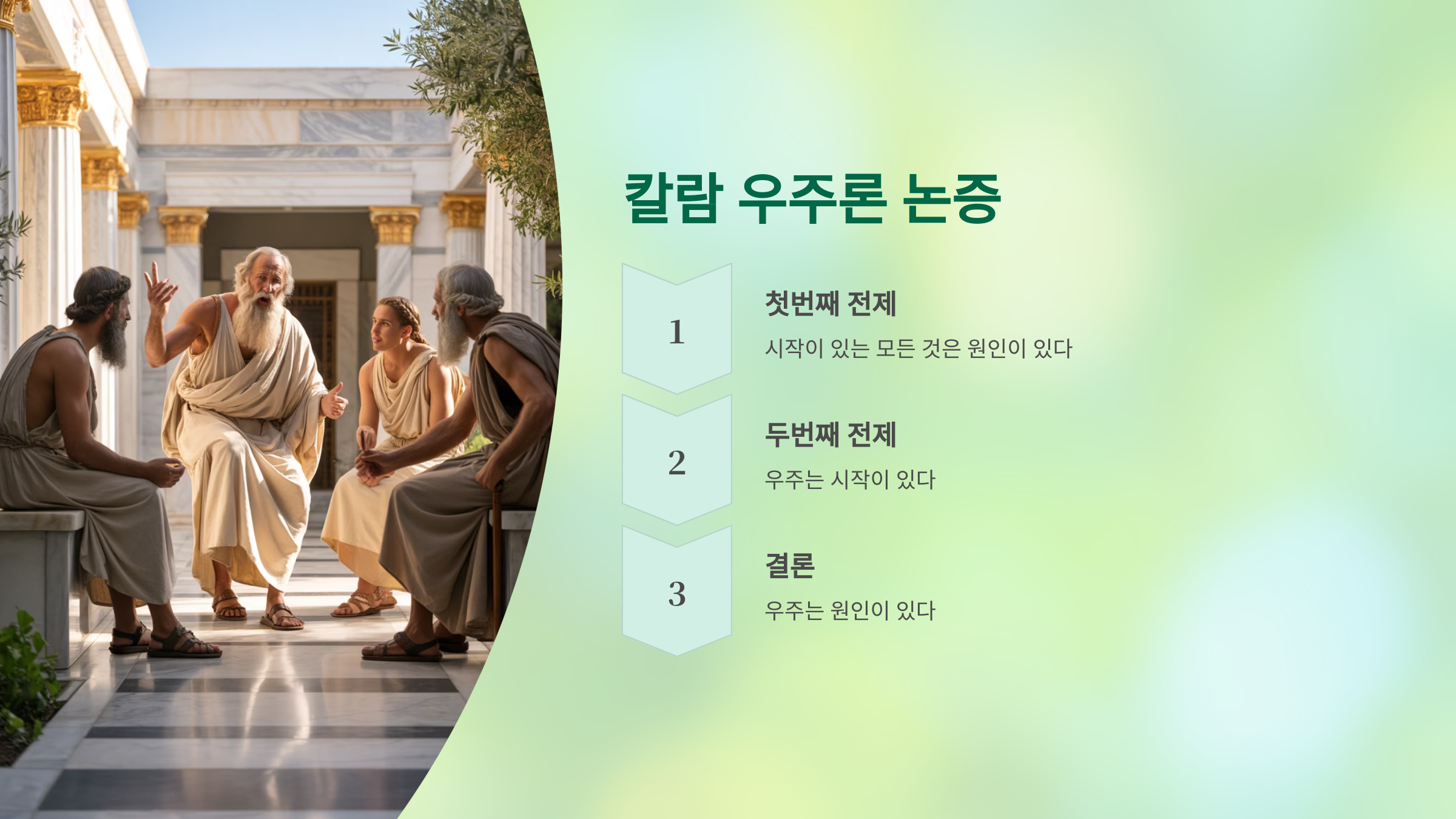 칼람 우주론 논증

1

첫번째 전제

시작이 있는 모든 것은 원인이 있다

2

두번째 전제

우주는 시작이 있다

3

결론

우주는 원인이 있다